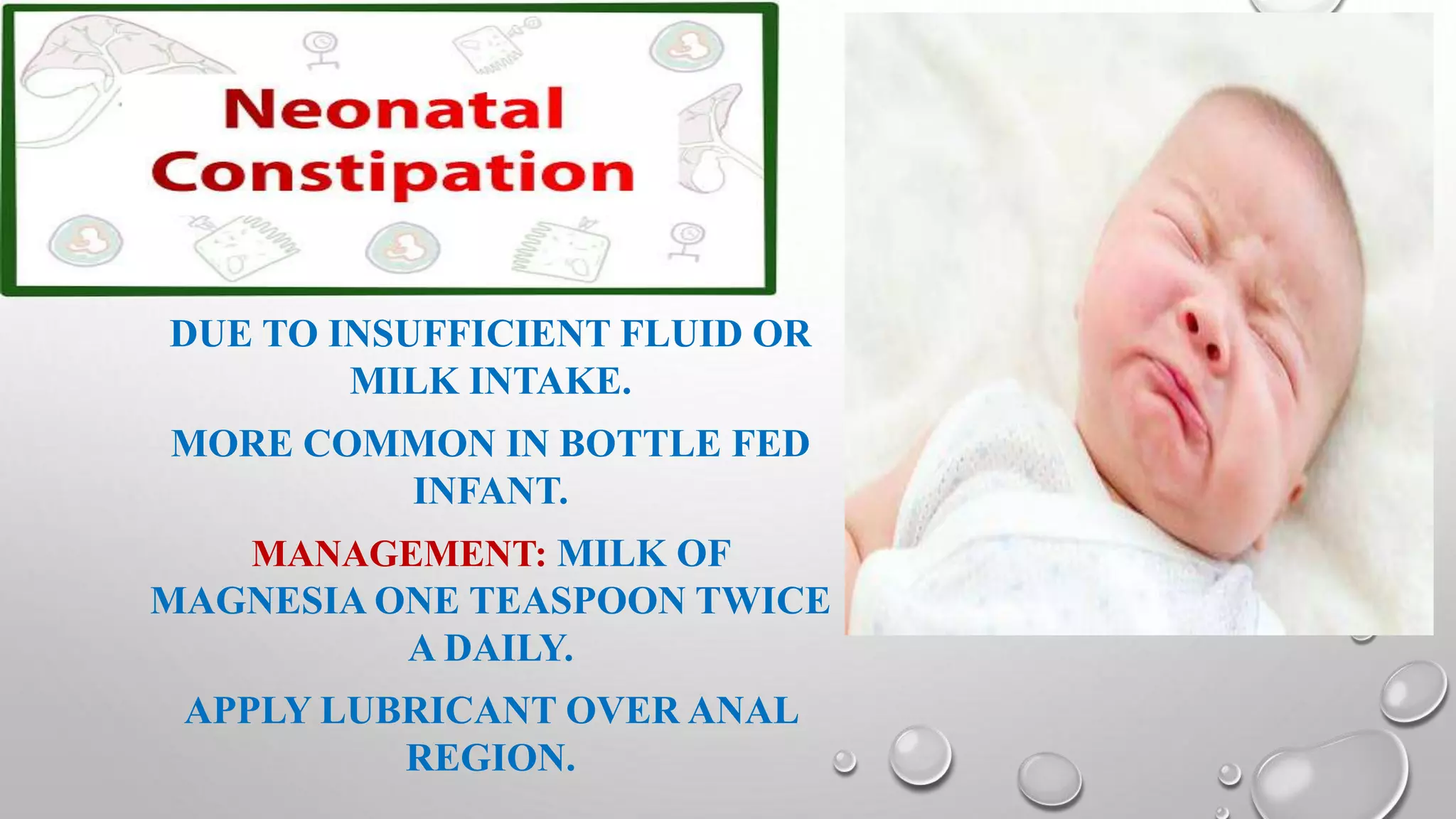 Neonatal Constipation

DUE TO INSUFFICIENT FLUID OR MILK INTAKE.

MORE COMMON IN BOTTLE FED INFANT.

MANAGEMENT: MILK OF MAGNESIA ONE TEASPOON TWICE A DAILY.

APPLY LUBRICANT OVER ANAL REGION.